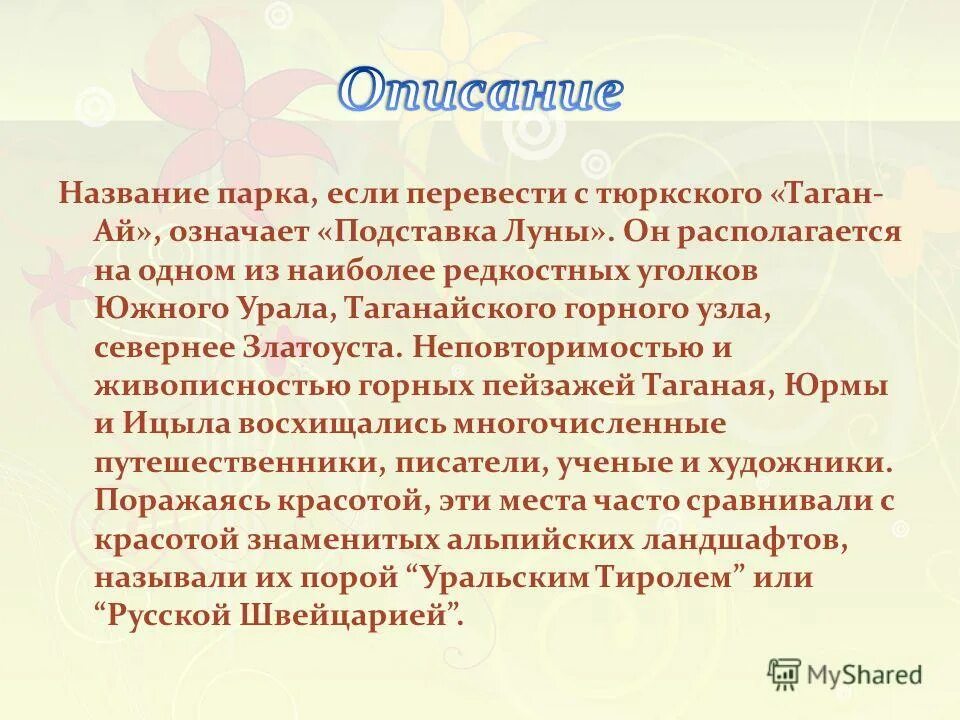 Описание

Название парка, если перевести с тюркского «Таган-Ай», означает «Подставка Луны». Он располагается на одном из наиболее редкостных уголков Южного Урала, Таганайского горного узла, севернее Златоуста. Неповторимостью и живописностью горных пейзажей Таганая, Юрмы и Ицыла восхищались многочисленные путешественники, писатели, ученые и художники. Поражаясь красотой, эти места часто сравнивали с красотой знаменитых альпийских ландшафтов, называли их порой “Уральским Тиролем” или “Русской Швейцарией”.

MyShared